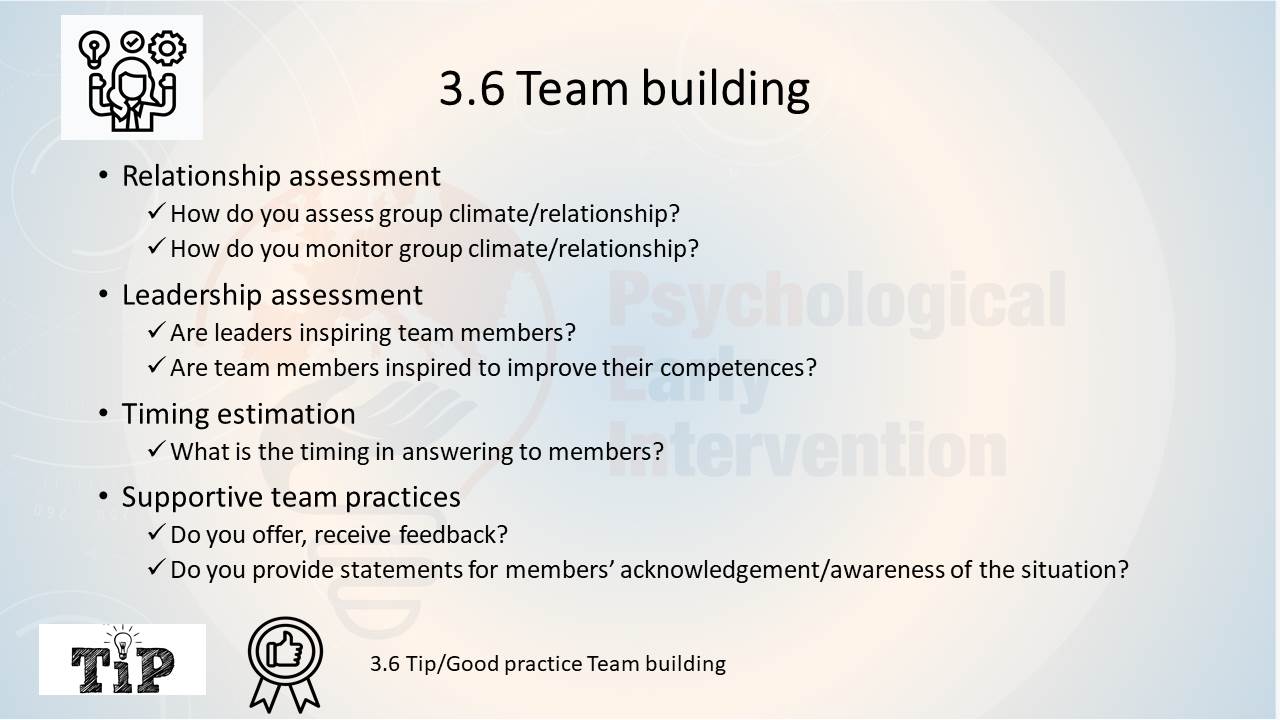 3.6 Team building

• Relationship assessment
✓ How do you assess group climate/relationship?
✓ How do you monitor group climate/relationship?
• Leadership assessment
✓ Are leaders inspiring team members?
✓ Are team members inspired to improve their competences?
• Timing estimation
✓ What is the timing in answering to members?
• Supportive team practices
✓ Do you offer, receive feedback?
✓ Do you provide statements for members' acknowledgement/awareness of the situation?

Psychological Early Intervention

TiP

3.6 Tip/Good practice Team building